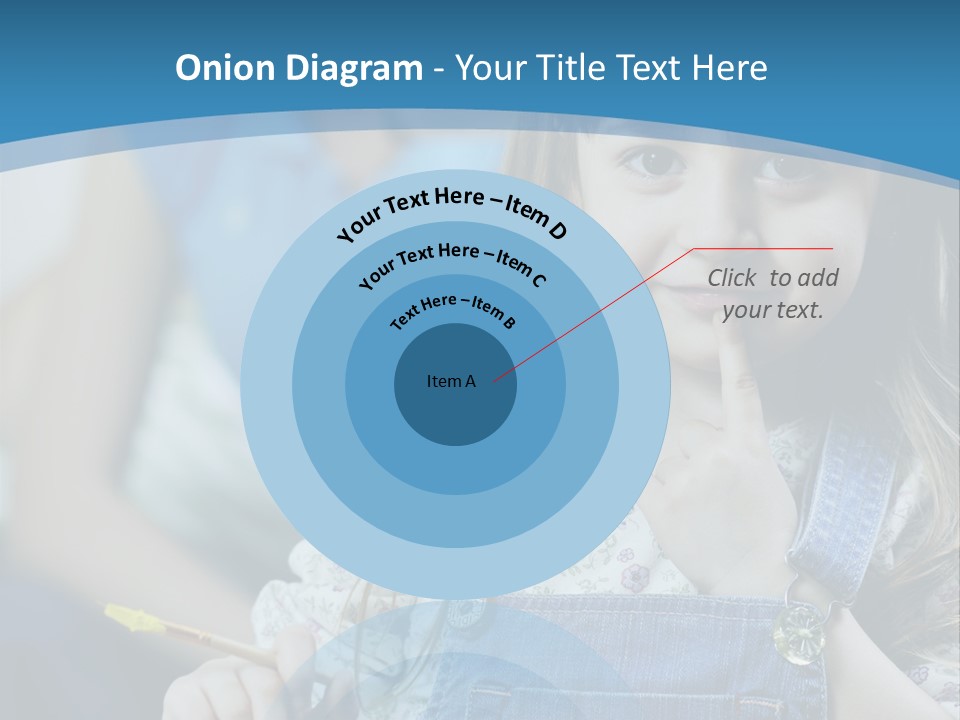 Onion Diagram - Your Title Text Here

Your Text Here – Item D

Your Text Here – Item C

Text Here – Item B

Item A

Click to add your text.